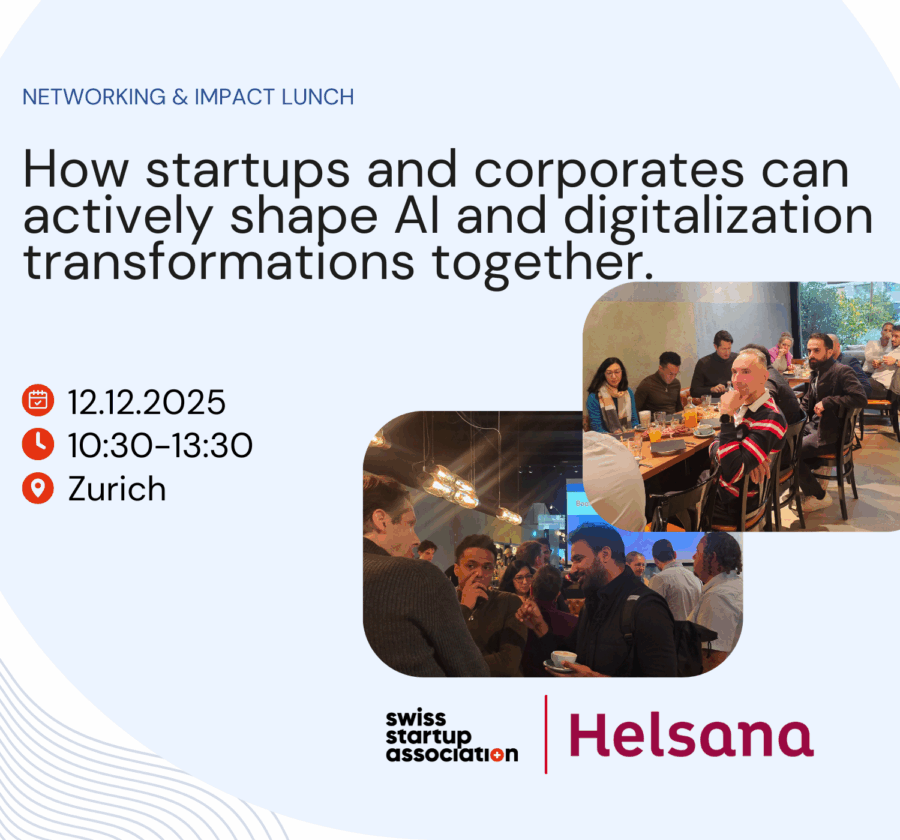 NETWORKING & IMPACT LUNCH

How startups and corporates can actively shape AI and digitalization transformations together.

12.12.2025
10:30-13:30
Zurich

swiss startup association

Helsana